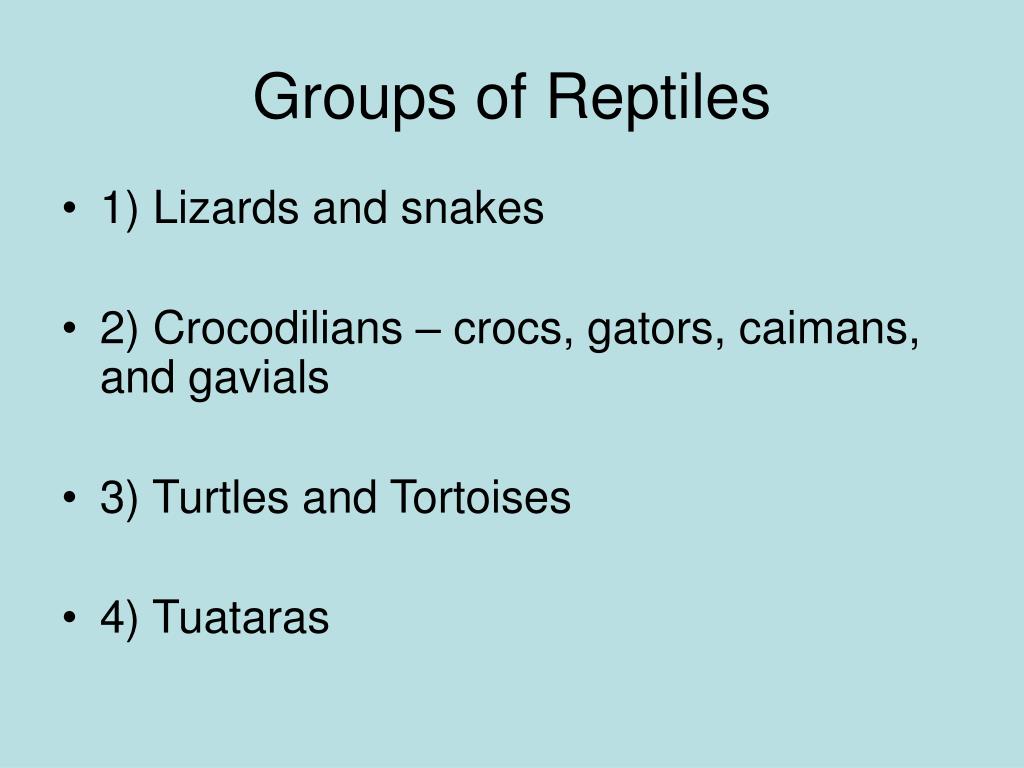 Groups of Reptiles

• 1) Lizards and snakes

• 2) Crocodilians – crocs, gators, caimans, and gavials

• 3) Turtles and Tortoises

• 4) Tuataras